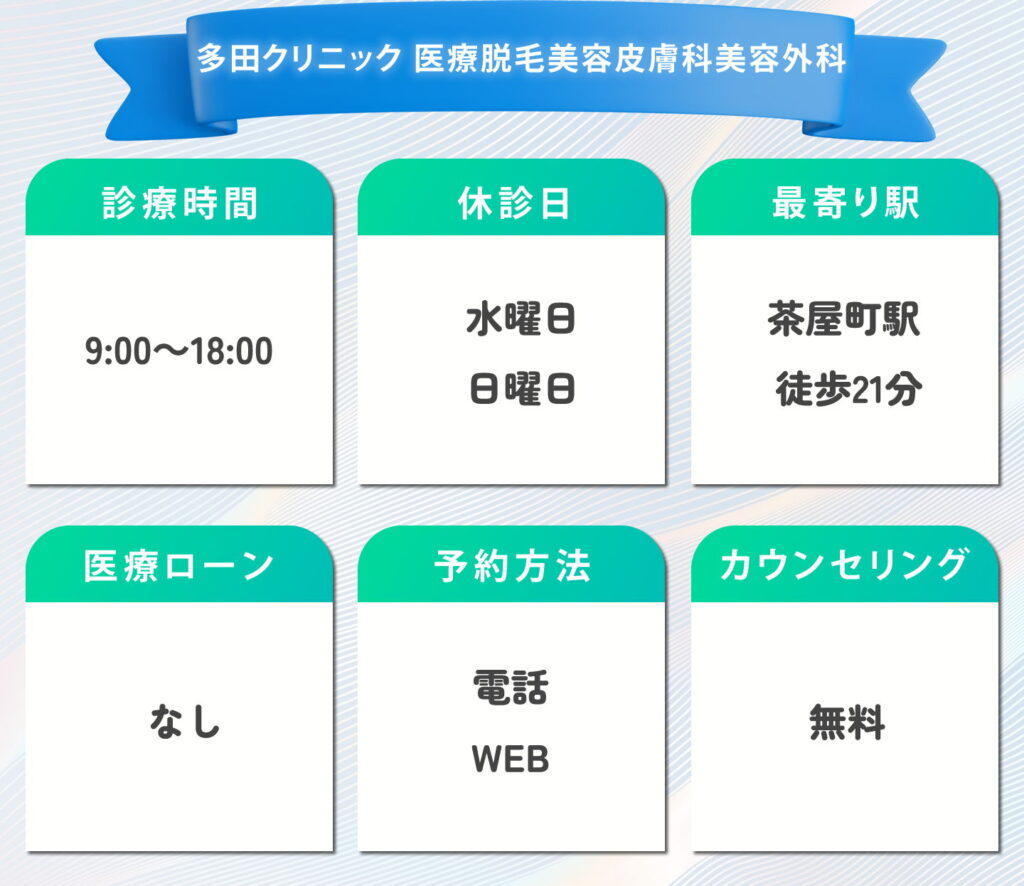 多田クリニック 医療脱毛美容皮膚科美容外科

診療時間

9:00〜18:00

休診日

水曜日

日曜日

最寄り駅

茶屋町駅

徒歩21分

医療ローン

なし

予約方法

電話

WEB

カウンセリング

無料